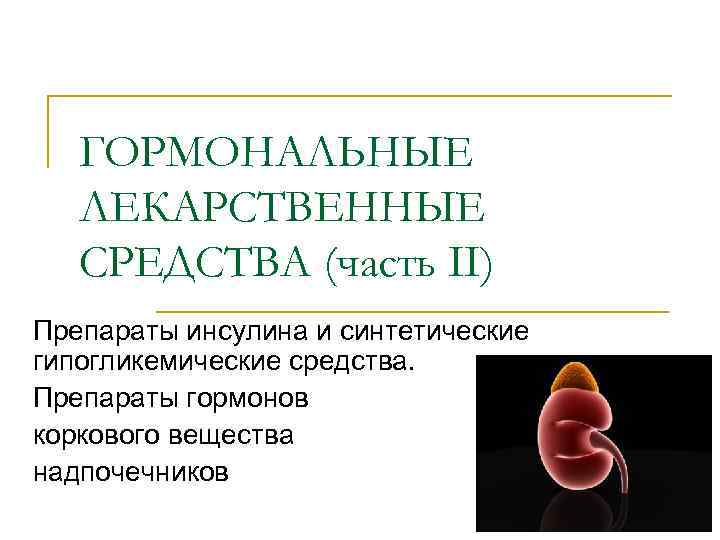 ГОРМОНАЛЬНЫЕ ЛЕКАРСТВЕННЫЕ СРЕДСТВА (часть II)

Препараты инсулина и синтетические гипогликемические средства.

Препараты гормонов коркового вещества надпочечников